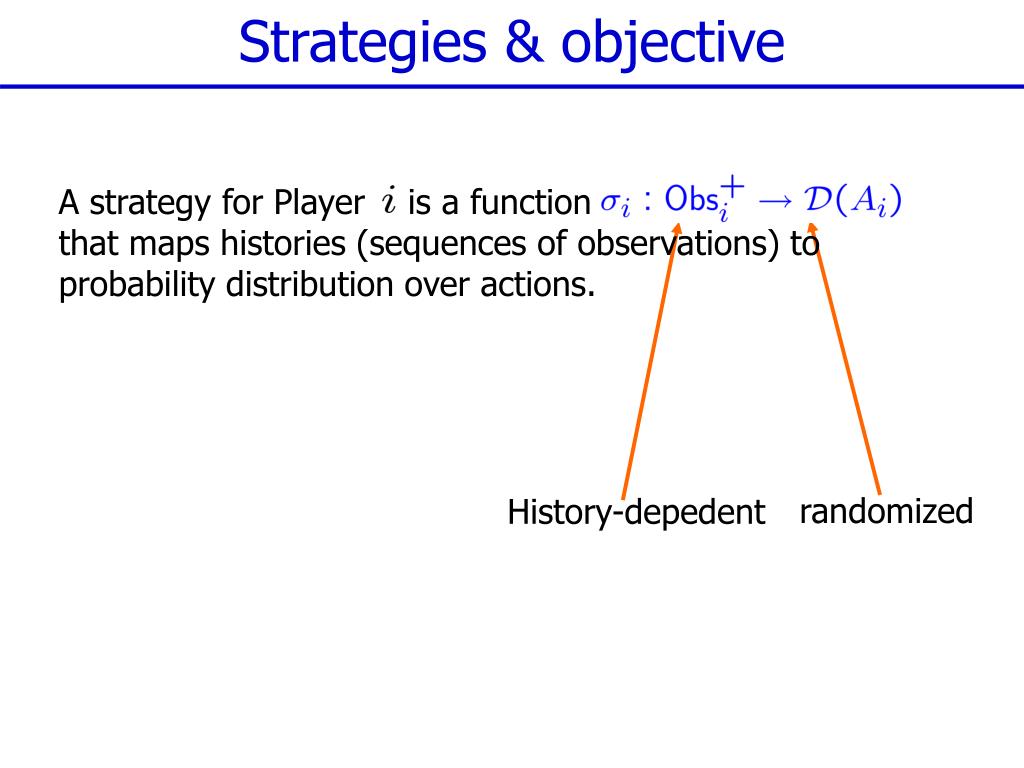 Strategies & objective

A strategy for Player $i$ is a function $\sigma_i : \mathsf{Obs}_i^+ \to \mathcal{D}(A_i)$ that maps histories (sequences of observations) to probability distribution over actions.

History-depedent

randomized